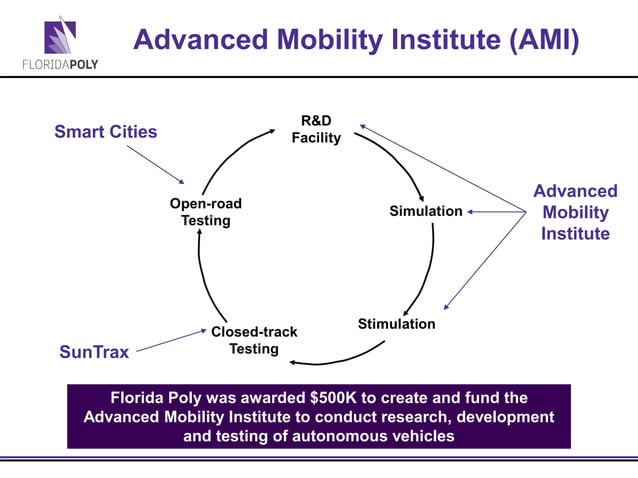 FLORIDAPOLY

Advanced Mobility Institute (AMI)

Smart Cities

R&D Facility

Open-road Testing

Simulation

Advanced Mobility Institute

Stimulation

Closed-track Testing

SunTrax

Florida Poly was awarded $500K to create and fund the Advanced Mobility Institute to conduct research, development and testing of autonomous vehicles